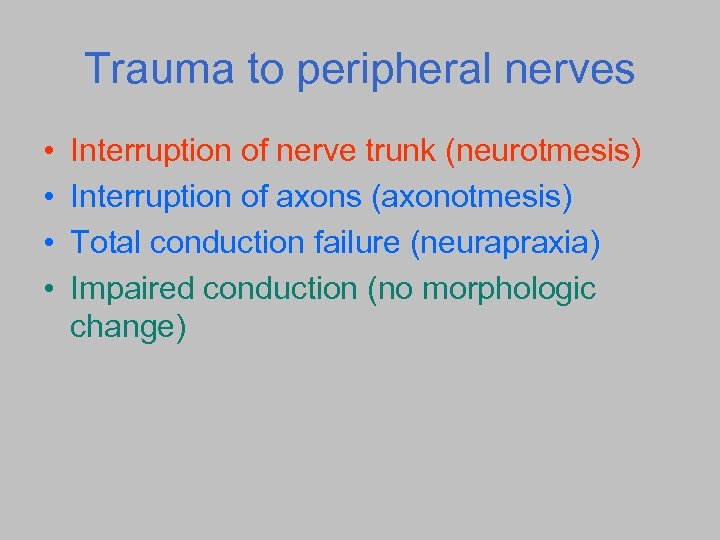 Trauma to peripheral nerves

• Interruption of nerve trunk (neurotmesis)
• Interruption of axons (axonotmesis)
• Total conduction failure (neurapraxia)
• Impaired conduction (no morphologic change)